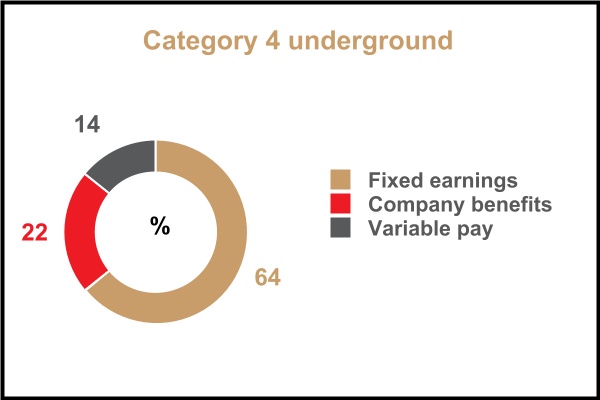 Category 4 underground

14

22

%

64

Fixed earnings
Company benefits
Variable pay